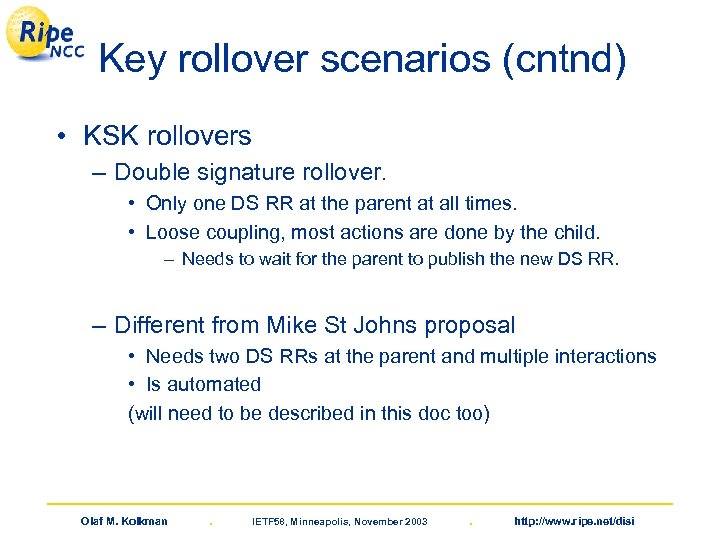 Ripe NCC

Key rollover scenarios (cntnd)

• KSK rollovers
– Double signature rollover.
• Only one DS RR at the parent at all times.
• Loose coupling, most actions are done by the child.
– Needs to wait for the parent to publish the new DS RR.

– Different from Mike St Johns proposal
• Needs two DS RRs at the parent and multiple interactions
• Is automated
(will need to be described in this doc too)

Olaf M. Kolkman . IETF58, Minneapolis, November 2003 . http://www.ripe.net/disi